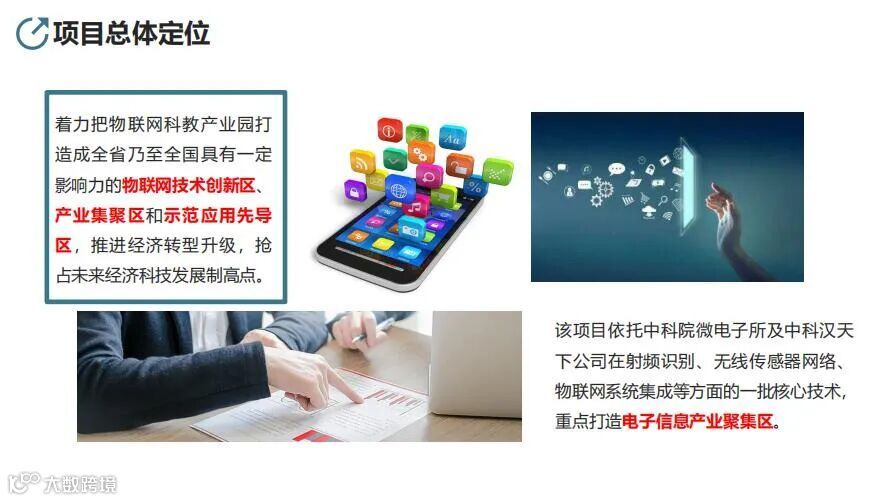 项目总体定位

着力把物联网科教产业园打造成全省乃至全国具有一定影响力的物联网技术创新区、产业集聚区和示范应用先导区，推进经济转型升级，抢占未来经济科技发展制高点。

该项目依托中科院微电子所及中科汉天下公司在射频识别、无线传感器网络、物联网系统集成等方面的一批核心技术，重点打造电子信息产业聚集区。

大数跨境